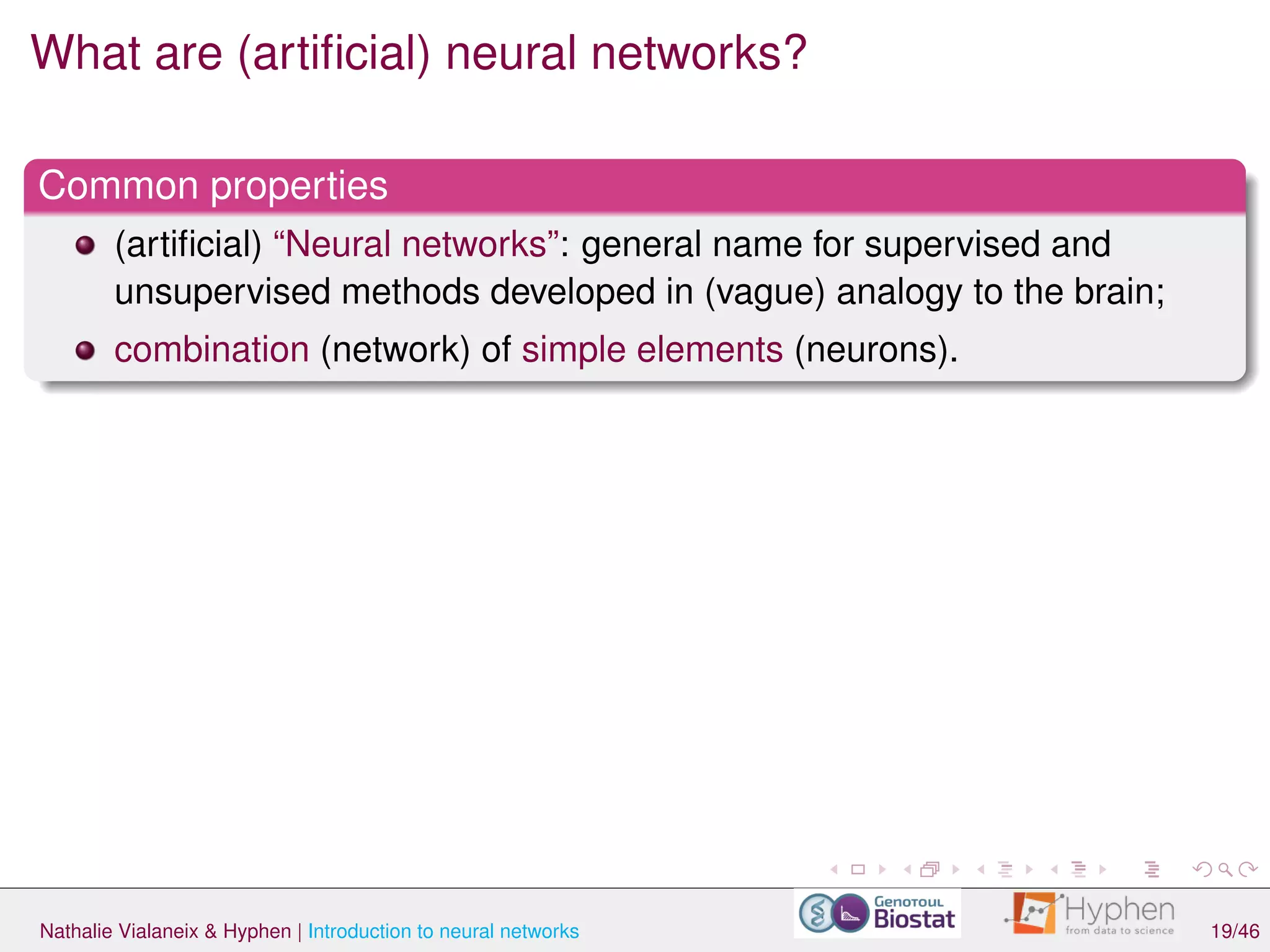 What are (artificial) neural networks?

Common properties

(artificial) “Neural networks”: general name for supervised and unsupervised methods developed in (vague) analogy to the brain;

combination (network) of simple elements (neurons).

Nathalie Vialaneix & Hyphen | Introduction to neural networks

Genotoul Biostat

Hyphen from data to science

19/46